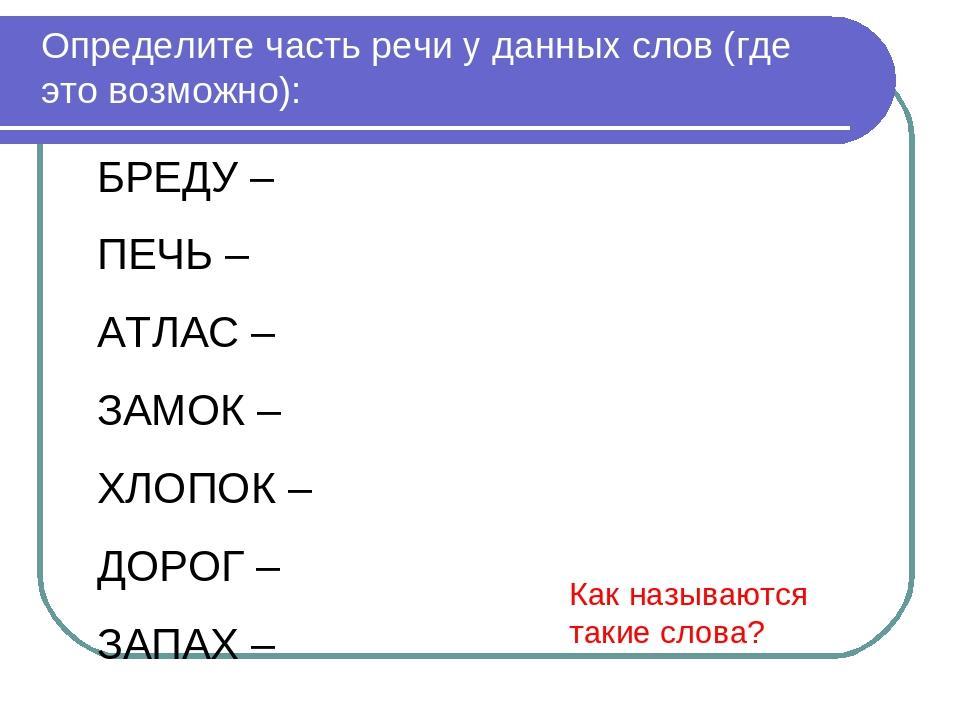 Определите часть речи у данных слов (где это возможно):

БРЕДУ –

ПЕЧЬ –

АТЛАС –

ЗАМОК –

ХЛОПОК –

ДОРОГ –

ЗАПАХ –

Как называются такие слова?